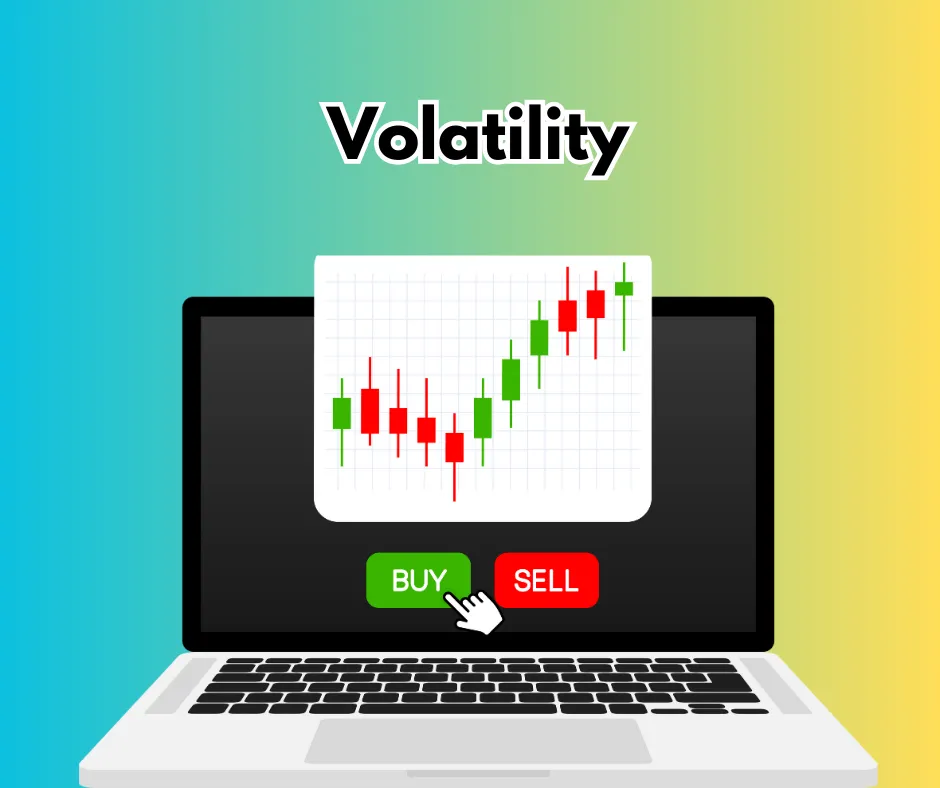 Volatility

BUY SELL